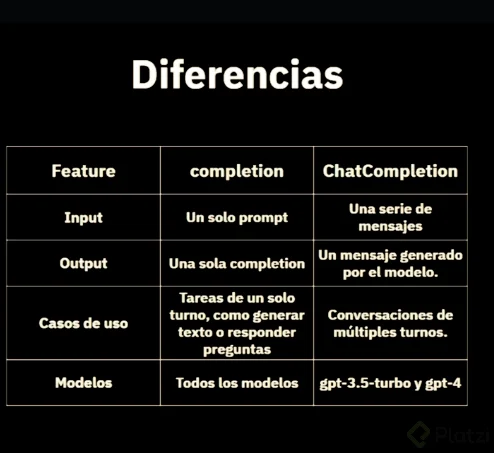 Diferencias

| Feature | completion | ChatCompletion |
|---|---|---|
| Input | Un solo prompt | Una serie de mensajes |
| Output | Una sola completion | Un mensaje generado por el modelo. |
| Casos de uso | Tareas de un solo turno, como generar texto o responder preguntas | Conversaciones de múltiples turnos. |
| Modelos | Todos los modelos | gpt-3.5-turbo y gpt-4 |

Platzi